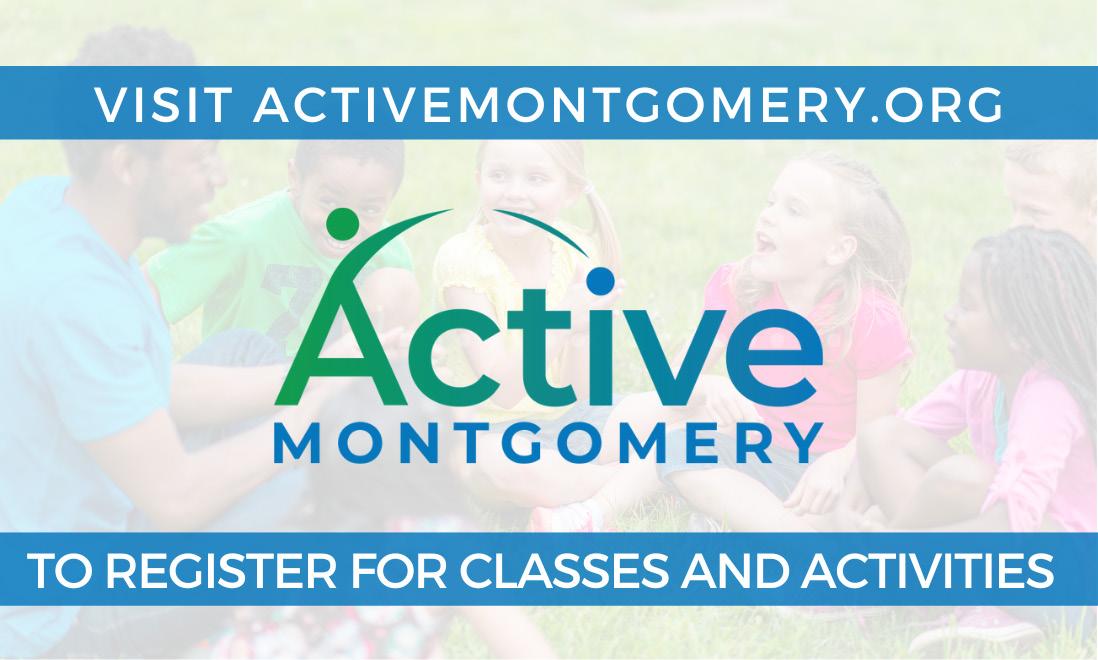 VISIT ACTIVEMONTGOMERY.ORG

Active
MONTGOMERY

TO REGISTER FOR CLASSES AND ACTIVITIES